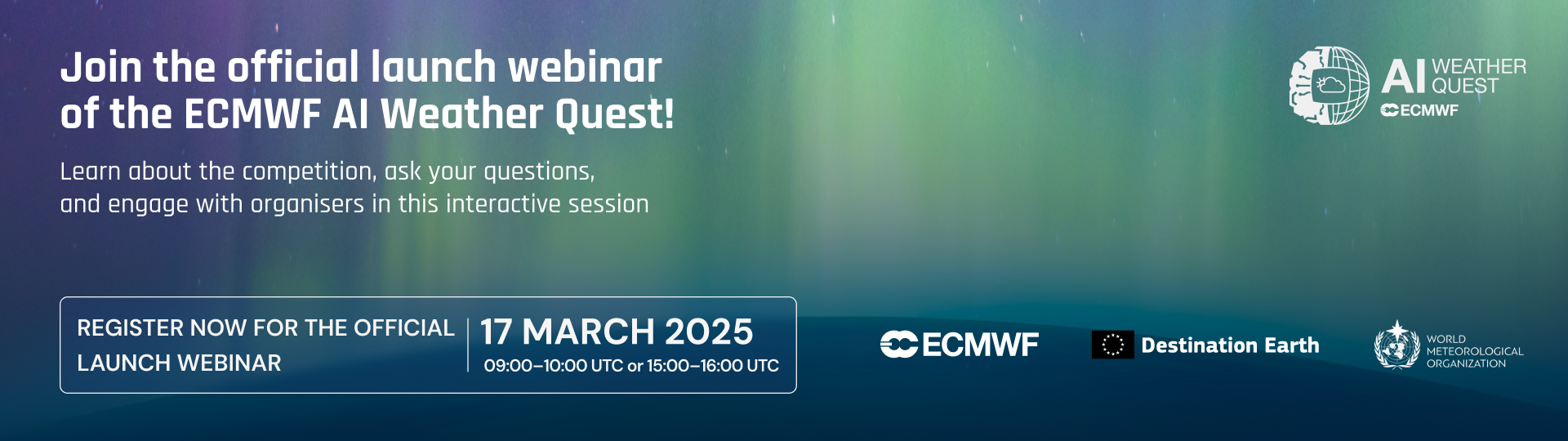 Join the official launch webinar of the ECMWF AI Weather Quest!

Learn about the competition, ask your questions, and engage with organisers in this interactive session

AI WEATHER QUEST
ECMWF

REGISTER NOW FOR THE OFFICIAL LAUNCH WEBINAR

17 MARCH 2025
09:00–10:00 UTC or 15:00–16:00 UTC

ECMWF

Destination Earth

WORLD METEOROLOGICAL ORGANIZATION